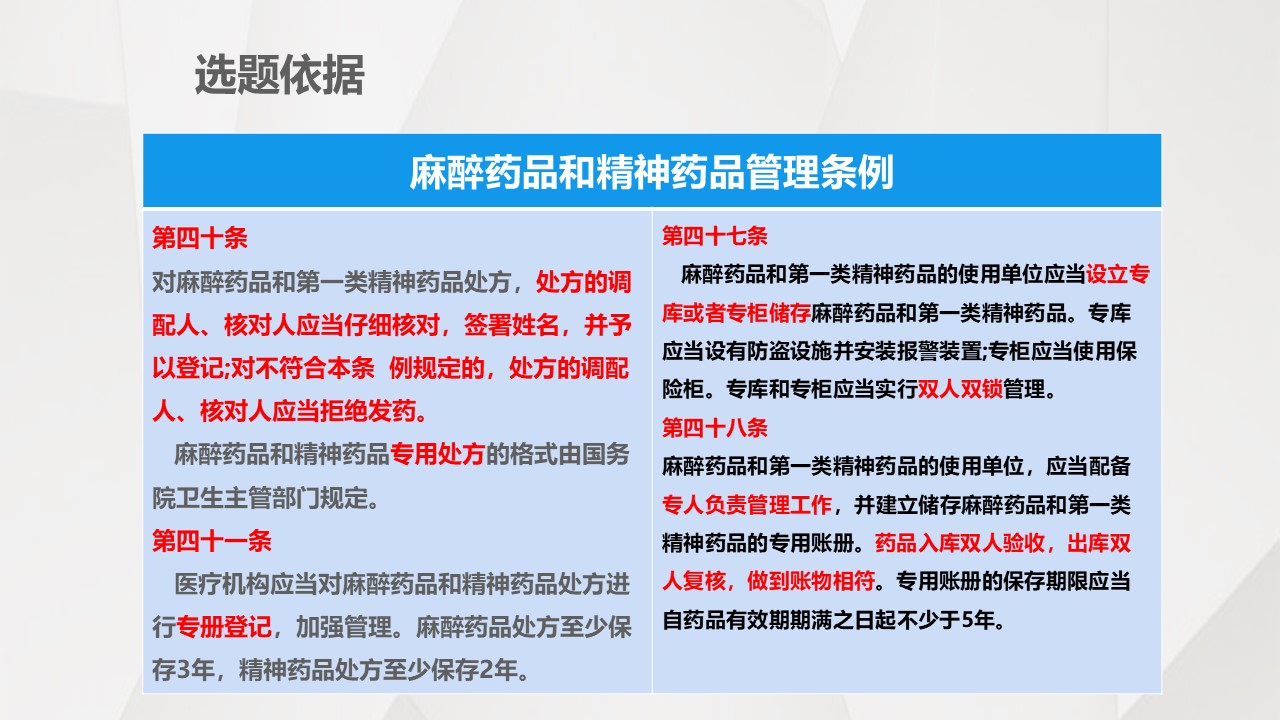 选题依据

麻醉药品和精神药品管理条例

第四十条
对麻醉药品和第一类精神药品处方，处方的调配人、核对人应当仔细核对，签署姓名，并予以登记;对不符合本条 例规定的，处方的调配人、核对人应当拒绝发药。

麻醉药品和精神药品专用处方的格式由国务院卫生主管部门规定。

第四十一条
医疗机构应当对麻醉药品和精神药品处方进行专册登记，加强管理。麻醉药品处方至少保存3年，精神药品处方至少保存2年。

第四十七条
麻醉药品和第一类精神药品的使用单位应当设立专库或者专柜储存麻醉药品和第一类精神药品。专库应当设有防盗设施并安装报警装置;专柜应当使用保险柜。专库和专柜应当实行双人双锁管理。

第四十八条
麻醉药品和第一类精神药品的使用单位，应当配备专人负责管理工作，并建立储存麻醉药品和第一类精神药品的专用账册。药品入库双人验收，出库双人复核，做到账物相符。专用账册的保存期限应当自药品有效期期满之日起不少于5年。